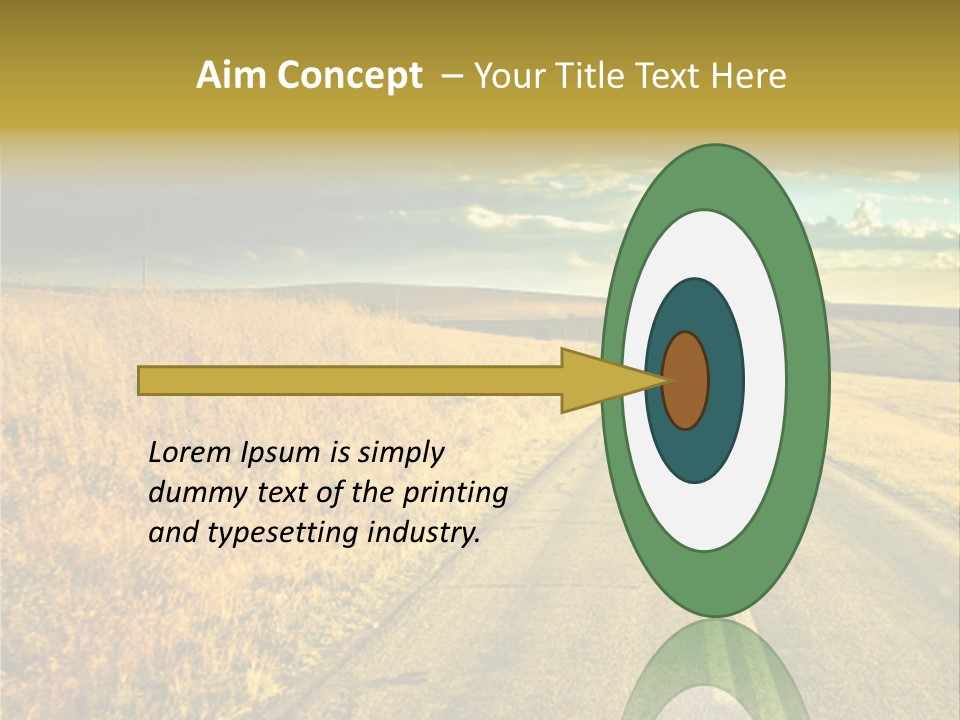 Aim Concept – Your Title Text Here

Lorem Ipsum is simply dummy text of the printing and typesetting industry.